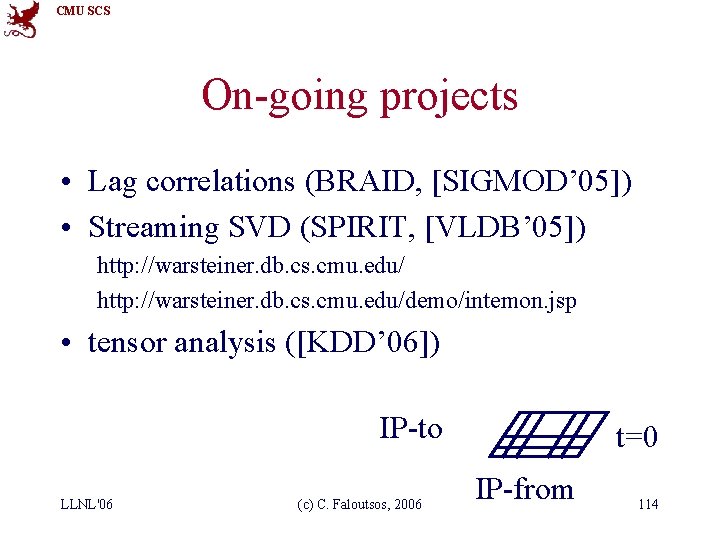 CMU SCS

On-going projects

• Lag correlations (BRAID, [SIGMOD'05])
• Streaming SVD (SPIRIT, [VLDB'05])
http://warsteiner.db.cs.cmu.edu/
http://warsteiner.db.cs.cmu.edu/demo/intemon.jsp
• tensor analysis ([KDD'06])

IP-to
t=0
IP-from

LLNL'06
(c) C. Faloutsos, 2006
114